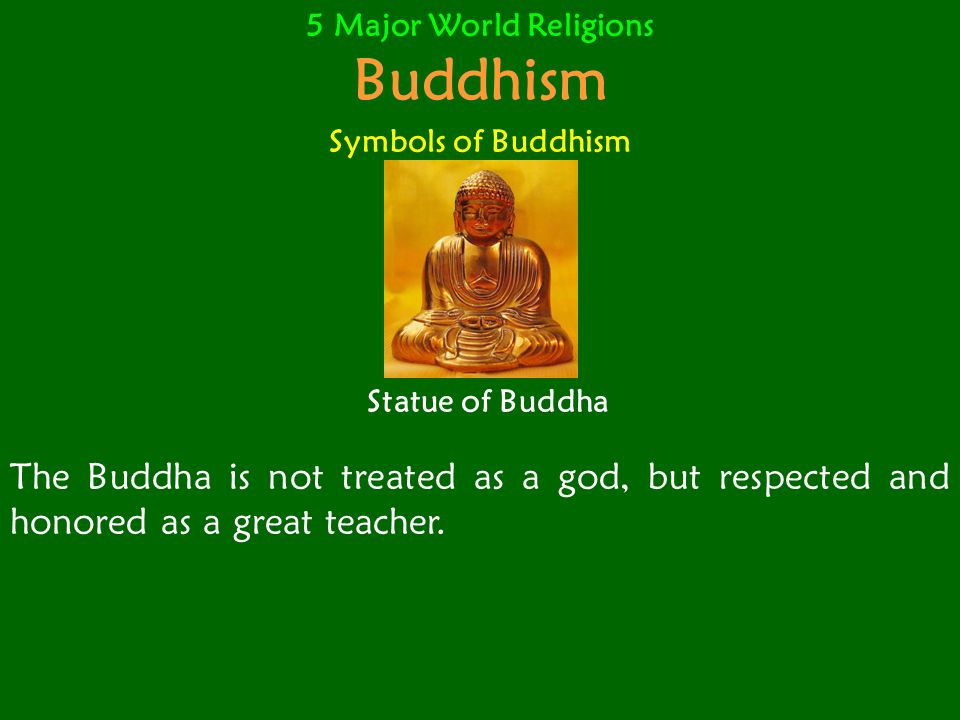 5 Major World Religions

Buddhism

Symbols of Buddhism

Statue of Buddha

The Buddha is not treated as a god, but respected and honored as a great teacher.